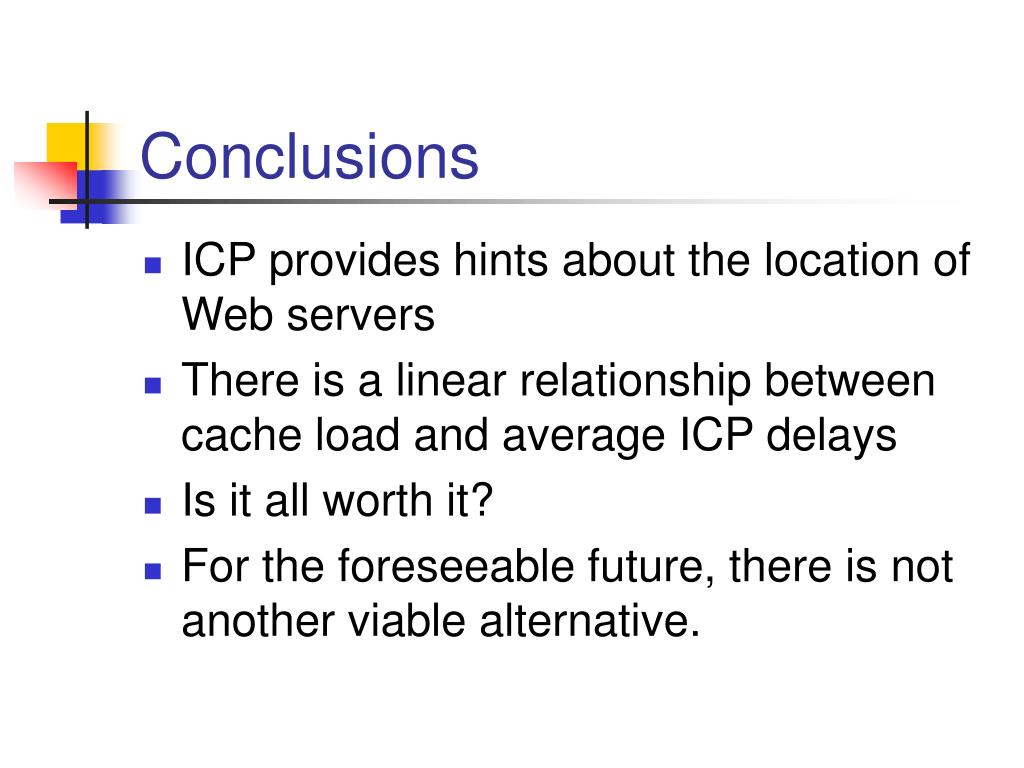 Conclusions

- ICP provides hints about the location of Web servers
- There is a linear relationship between cache load and average ICP delays
- Is it all worth it?
- For the foreseeable future, there is not another viable alternative.